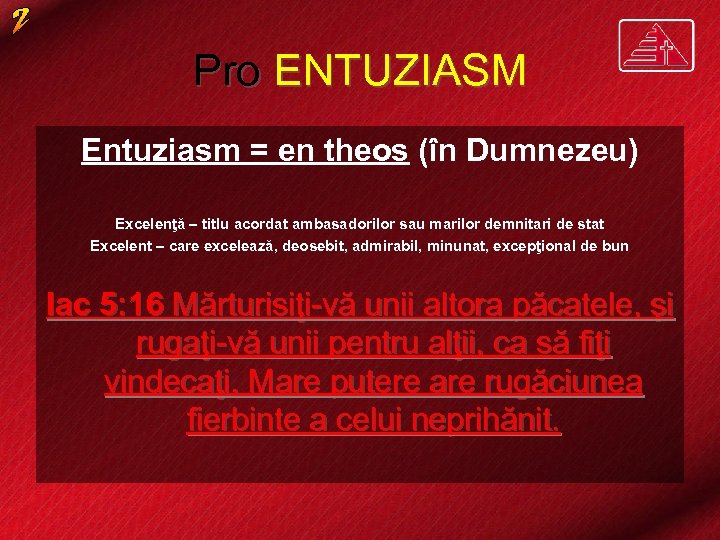 2

Pro ENTUZIASM

Entuziasm = en theos (în Dumnezeu)

Excelenţă – titlu acordat ambasadorilor sau marilor demnitari de stat
Excelent – care excelează, deosebit, admirabil, minunat, excepţional de bun

Iac 5:16 Mărturisiţi-vă unii altora păcatele, şi rugaţi-vă unii pentru alţii, ca să fiţi vindecaţi. Mare putere are rugăciunea fierbinte a celui neprihănit.